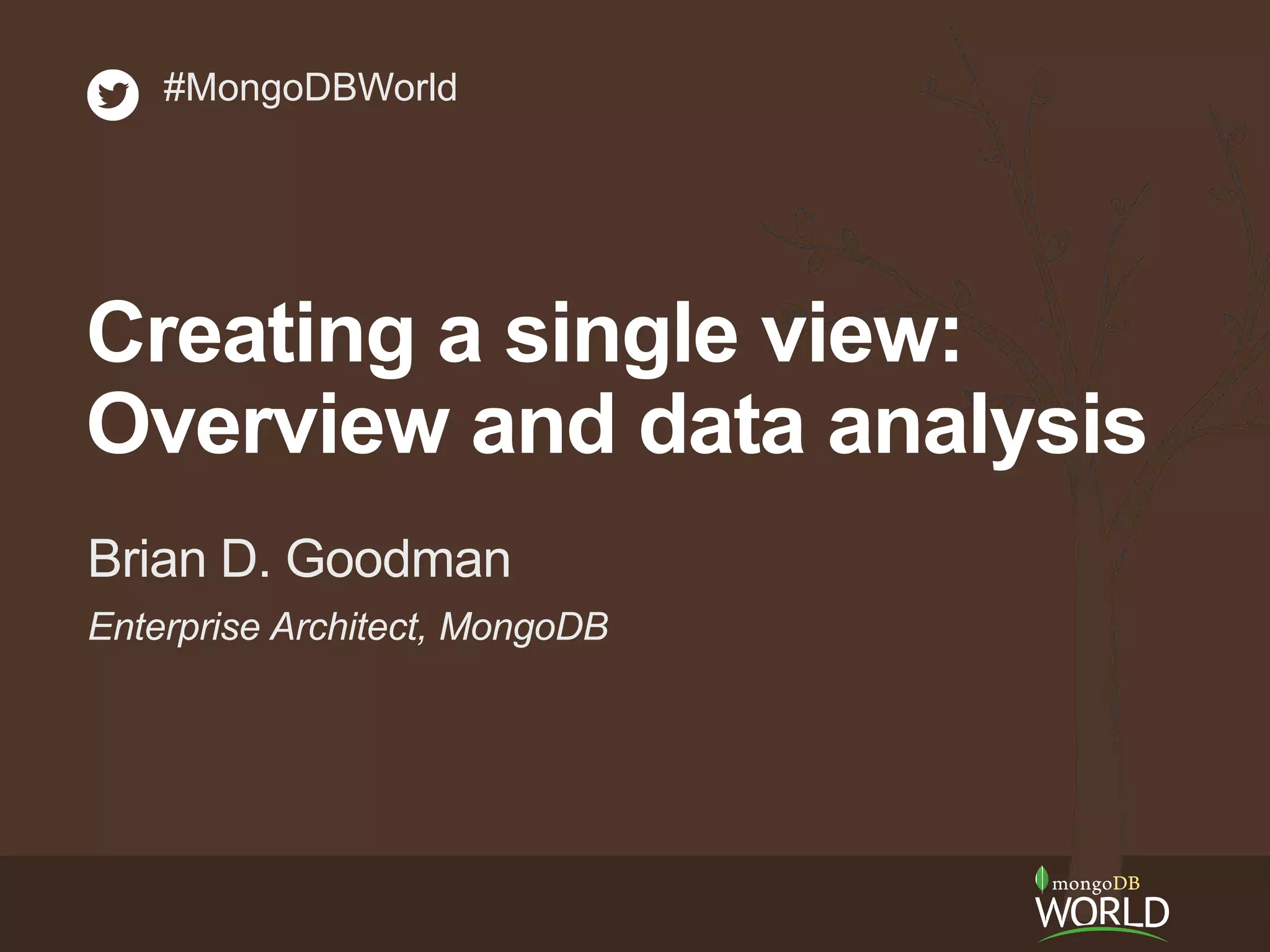 #MongoDBWorld

Creating a single view: Overview and data analysis

Brian D. Goodman

Enterprise Architect, MongoDB

mongoDB WORLD